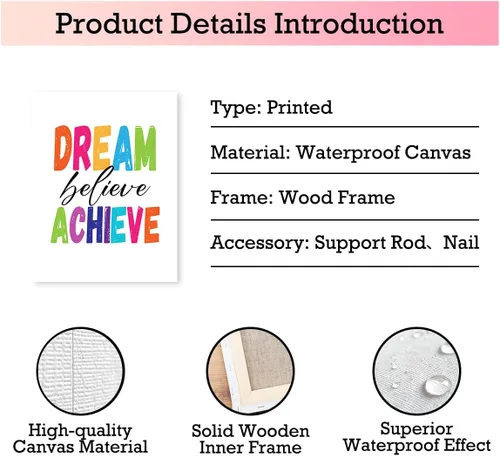 Product Details Introduction

DREAM
believe
ACHIEVE

Type: Printed

Material: Waterproof Canvas

Frame: Wood Frame

Accessory: Support Rod、Nail

High-quality Canvas Material

Solid Wooden Inner Frame

Superior Waterproof Effect